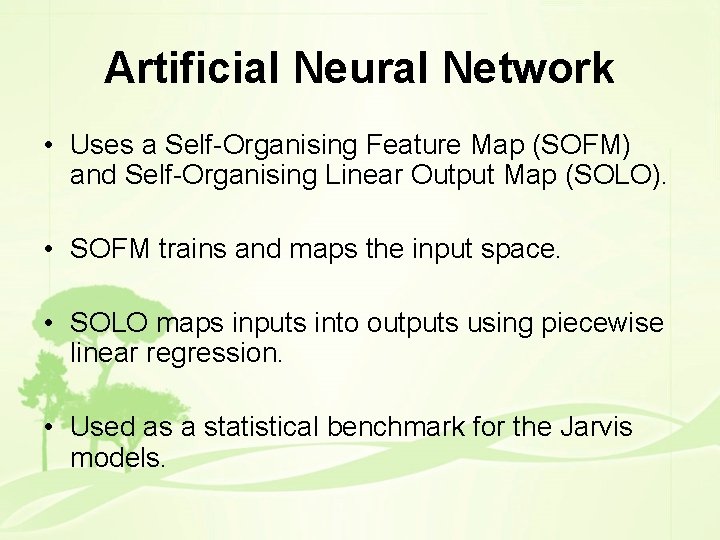 Artificial Neural Network

• Uses a Self-Organising Feature Map (SOFM) and Self-Organising Linear Output Map (SOLO).

• SOFM trains and maps the input space.

• SOLO maps inputs into outputs using piecewise linear regression.

• Used as a statistical benchmark for the Jarvis models.